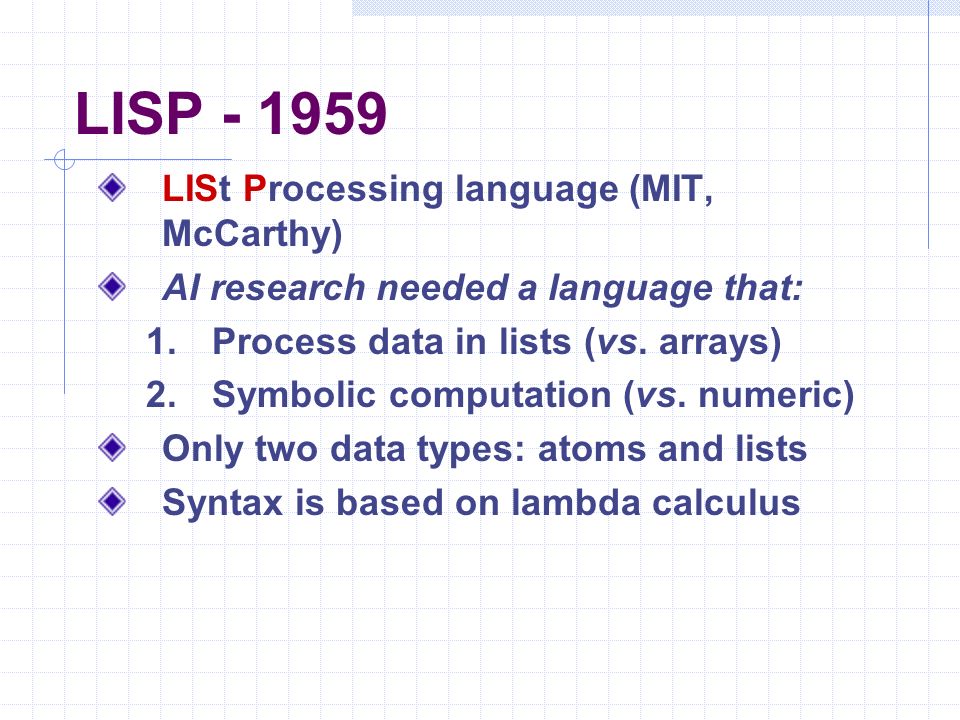 LISP - 1959

LISt Processing language (MIT, McCarthy)

AI research needed a language that:

1. Process data in lists (vs. arrays)
2. Symbolic computation (vs. numeric)

Only two data types: atoms and lists

Syntax is based on lambda calculus